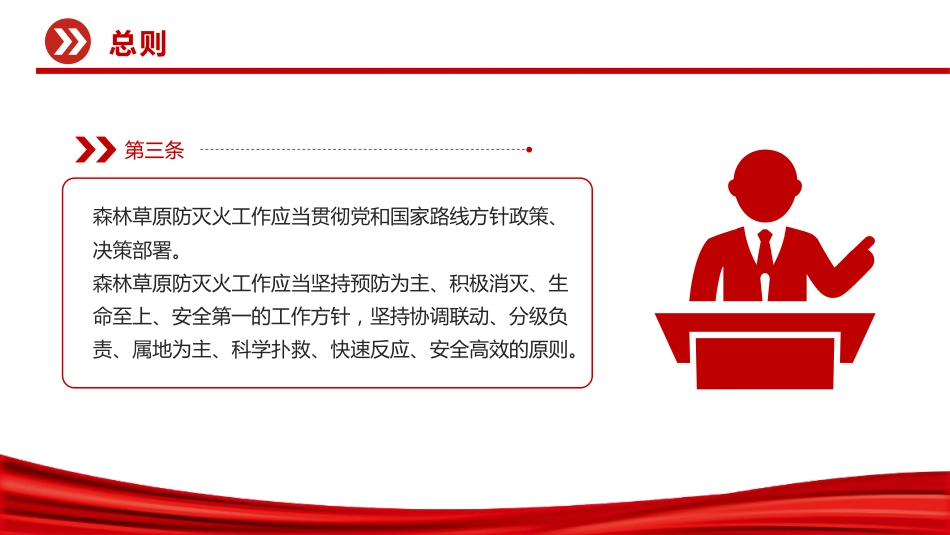 总则

第三条

森林草原防灭火工作应当贯彻党和国家路线方针政策、决策部署。
森林草原防灭火工作应当坚持预防为主、积极消灭、生命至上、安全第一的工作方针，坚持协调联动、分级负责、属地为主、科学扑救、快速反应、安全高效的原则。